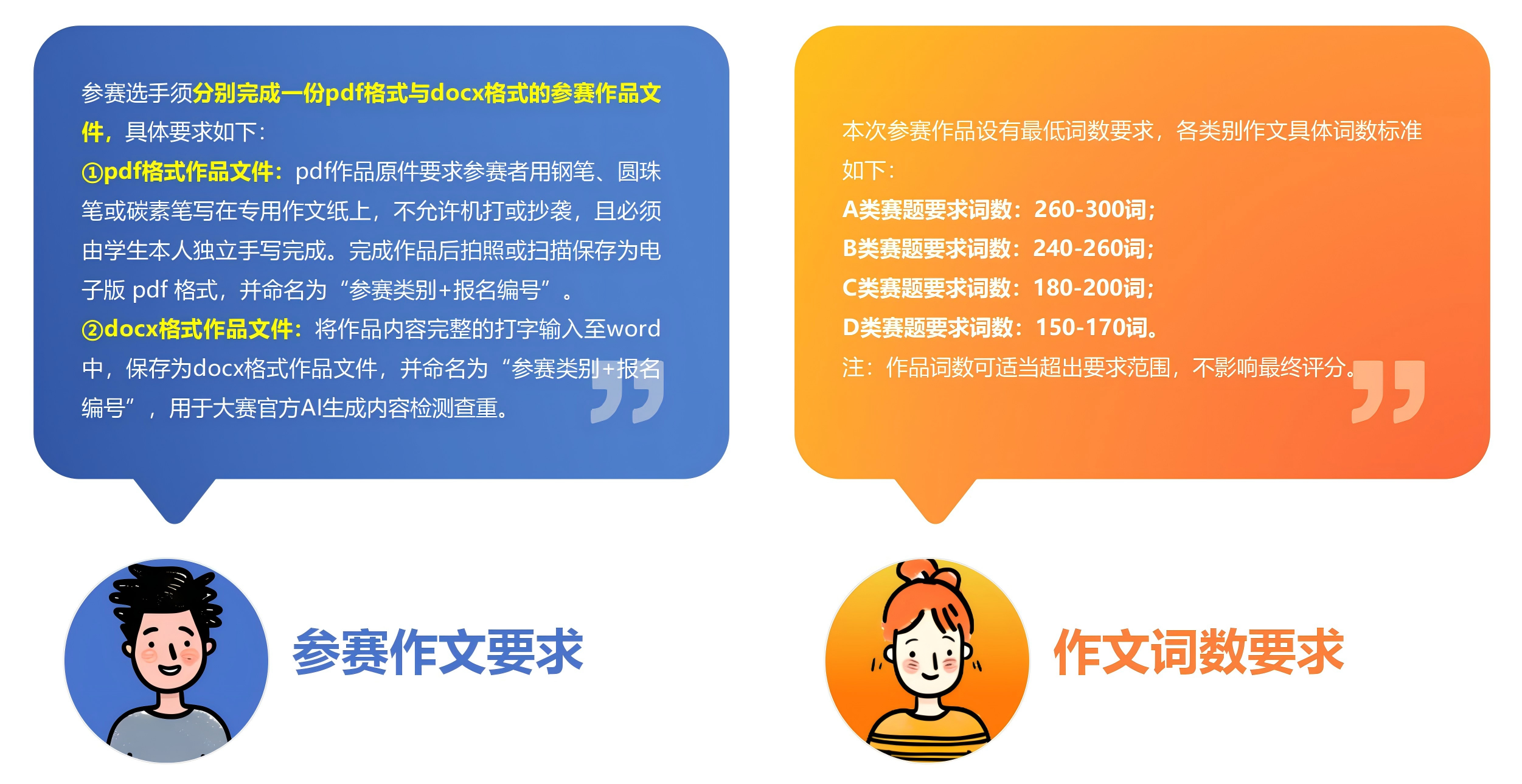 参赛选手须分别完成一份pdf格式与docx格式的参赛作品文件，具体要求如下：

①pdf格式作品文件：pdf作品原件要求参赛者用钢笔、圆珠笔或碳素笔写在专用作文纸上，不允许机打或抄袭，且必须由学生本人独立手写完成。完成作品后拍照或扫描保存为电子版 pdf 格式，并命名为“参赛类别+报名编号”。

②docx格式作品文件：将作品内容完整的打字输入至word中，保存为docx格式作品文件，并命名为“参赛类别+报名编号”，用于大赛官方AI生成内容检测查重。

参赛作文要求

本次参赛作品设有最低词数要求，各类别作文具体词数标准如下：

A类赛题要求词数：260-300词；

B类赛题要求词数：240-260词；

C类赛题要求词数：180-200词；

D类赛题要求词数：150-170词。

注：作品词数可适当超出要求范围，不影响最终评分。

作文词数要求